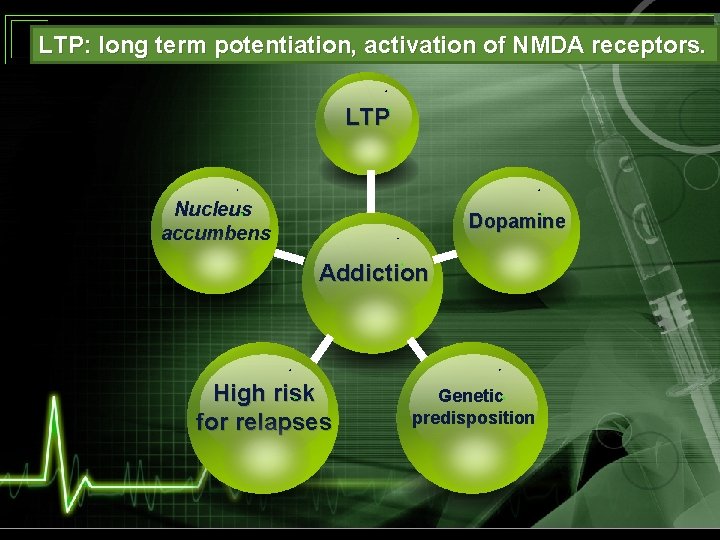 LTP: long term potentiation, activation of NMDA receptors.

LTP

Nucleus accumbens

Dopamine

Addiction

High risk for relapses

Genetic predisposition